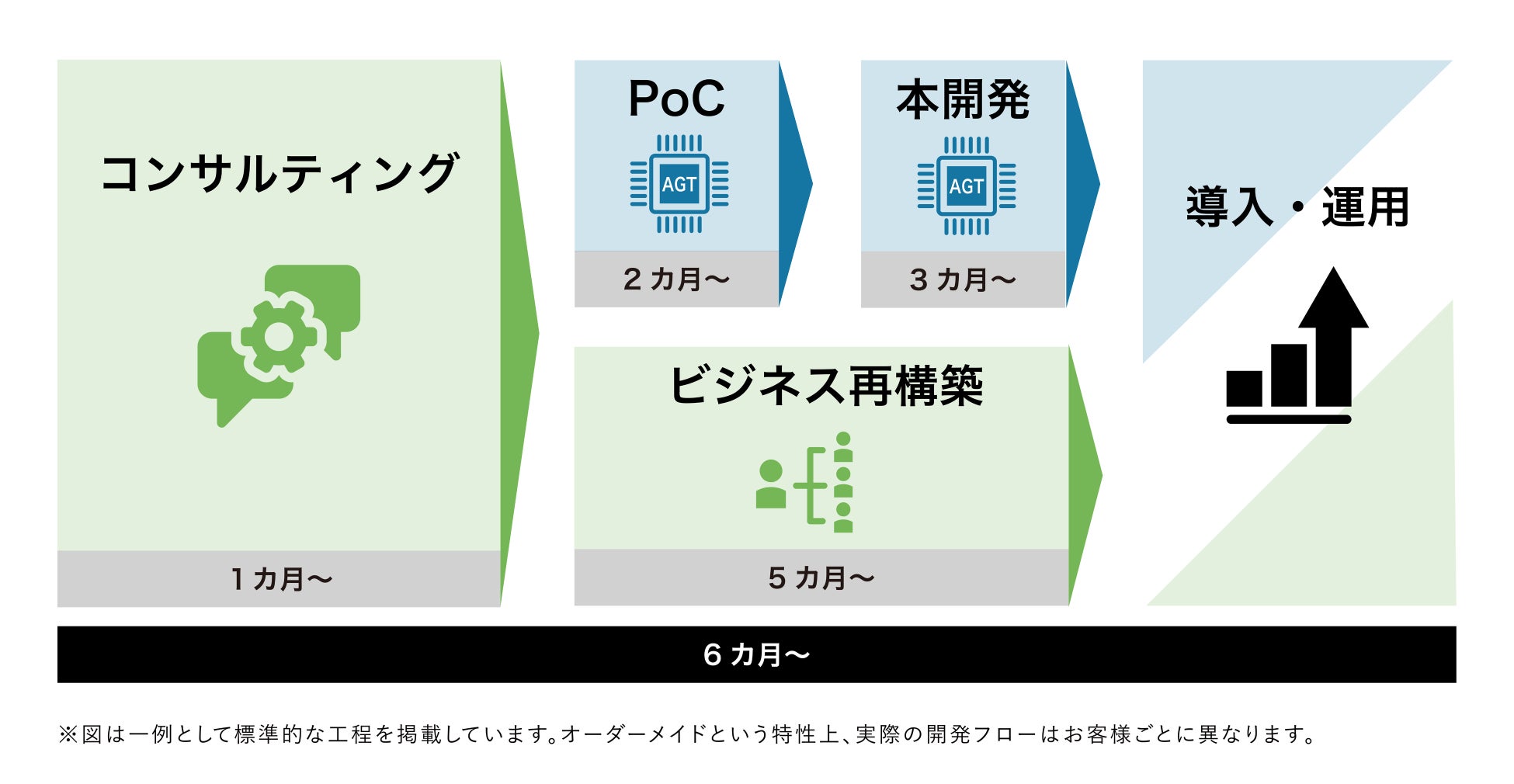 コンサルティング

1カ月〜

PoC

AGT

2カ月〜

本開発

AGT

3カ月〜

ビジネス再構築

5カ月〜

導入・運用

6カ月〜

※図は一例として標準的な工程を掲載しています。オーダーメイドという特性上、実際の開発フローはお客様ごとに異なります。